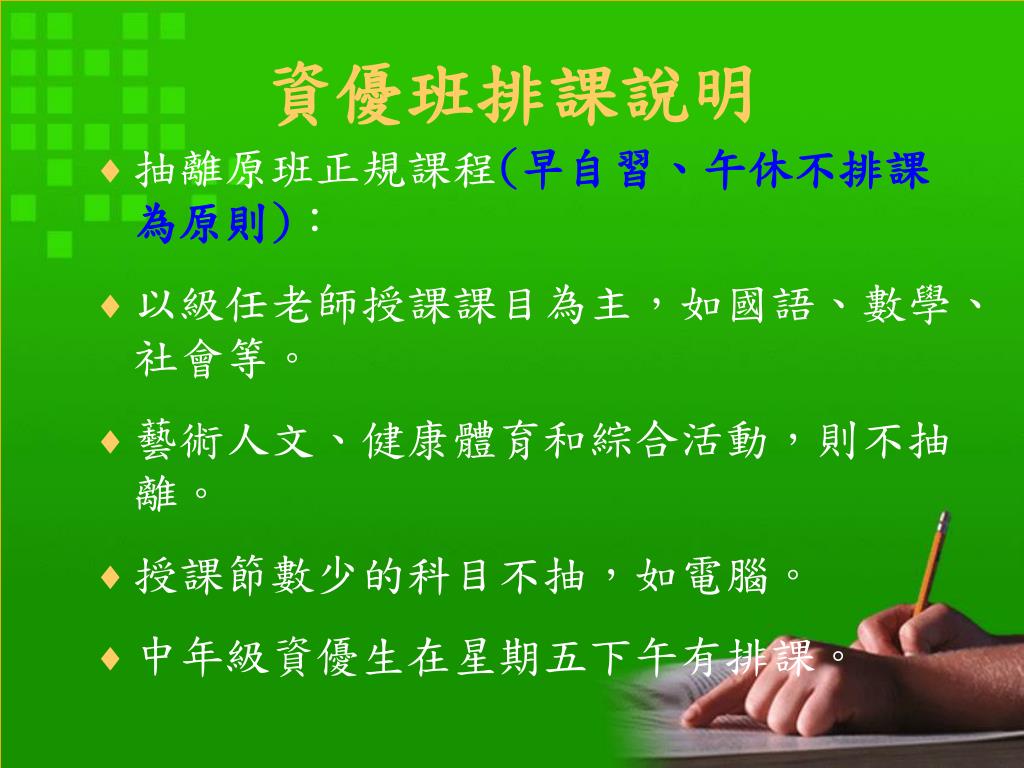 資優班排課說明

♦ 抽離原班正規課程(早自習、午休不排課為原則)：

♦ 以級任老師授課課目為主，如國語、數學、社會等。

♦ 藝術人文、健康體育和綜合活動，則不抽離。

♦ 授課節數少的科目不抽，如電腦。

♦ 中年級資優生在星期五下午有排課。